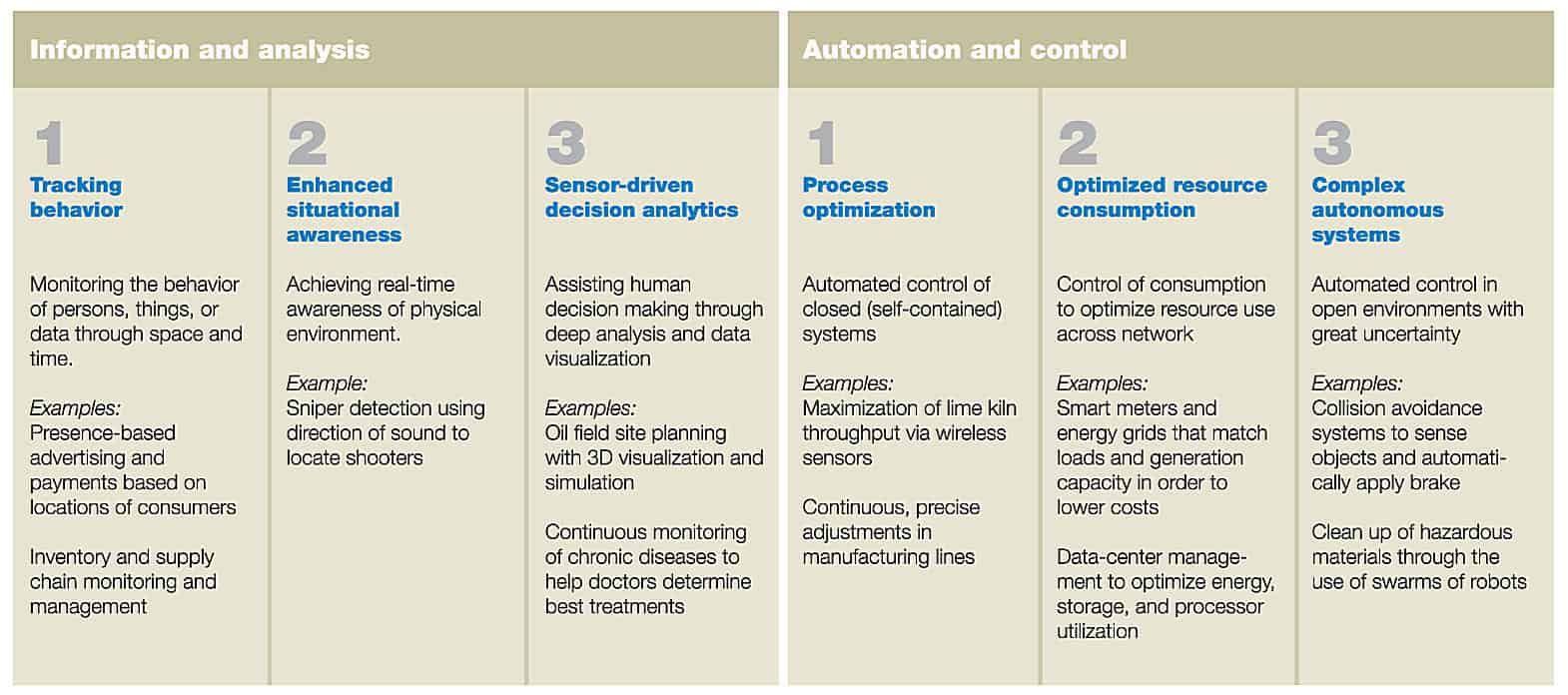 Information and analysis

1
Tracking behavior

Monitoring the behavior of persons, things, or data through space and time.

Examples:
Presence-based advertising and payments based on locations of consumers

Inventory and supply chain monitoring and management

2
Enhanced situational awareness

Achieving real-time awareness of physical environment.

Example:
Sniper detection using direction of sound to locate shooters

3
Sensor-driven decision analytics

Assisting human decision making through deep analysis and data visualization

Examples:
Oil field site planning with 3D visualization and simulation

Continuous monitoring of chronic diseases to help doctors determine best treatments

Automation and control

1
Process optimization

Automated control of closed (self-contained) systems

Examples:
Maximization of lime kiln throughput via wireless sensors

Continuous, precise adjustments in manufacturing lines

2
Optimized resource consumption

Control of consumption to optimize resource use across network

Examples:
Smart meters and energy grids that match loads and generation capacity in order to lower costs

Data-center management to optimize energy, storage, and processor utilization

3
Complex autonomous systems

Automated control in open environments with great uncertainty

Examples:
Collision avoidance systems to sense objects and automatically apply brake

Clean up of hazardous materials through the use of swarms of robots